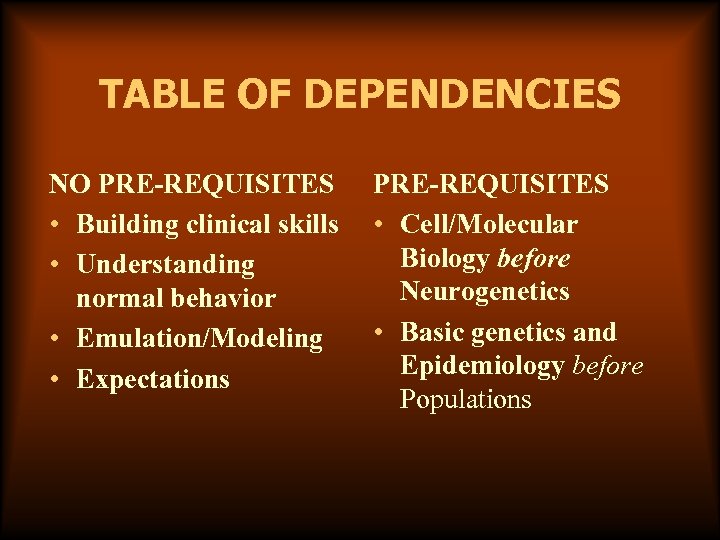 TABLE OF DEPENDENCIES

NO PRE-REQUISITES
• Building clinical skills
• Understanding normal behavior
• Emulation/Modeling
• Expectations

PRE-REQUISITES
• Cell/Molecular Biology before Neurogenetics
• Basic genetics and Epidemiology before Populations